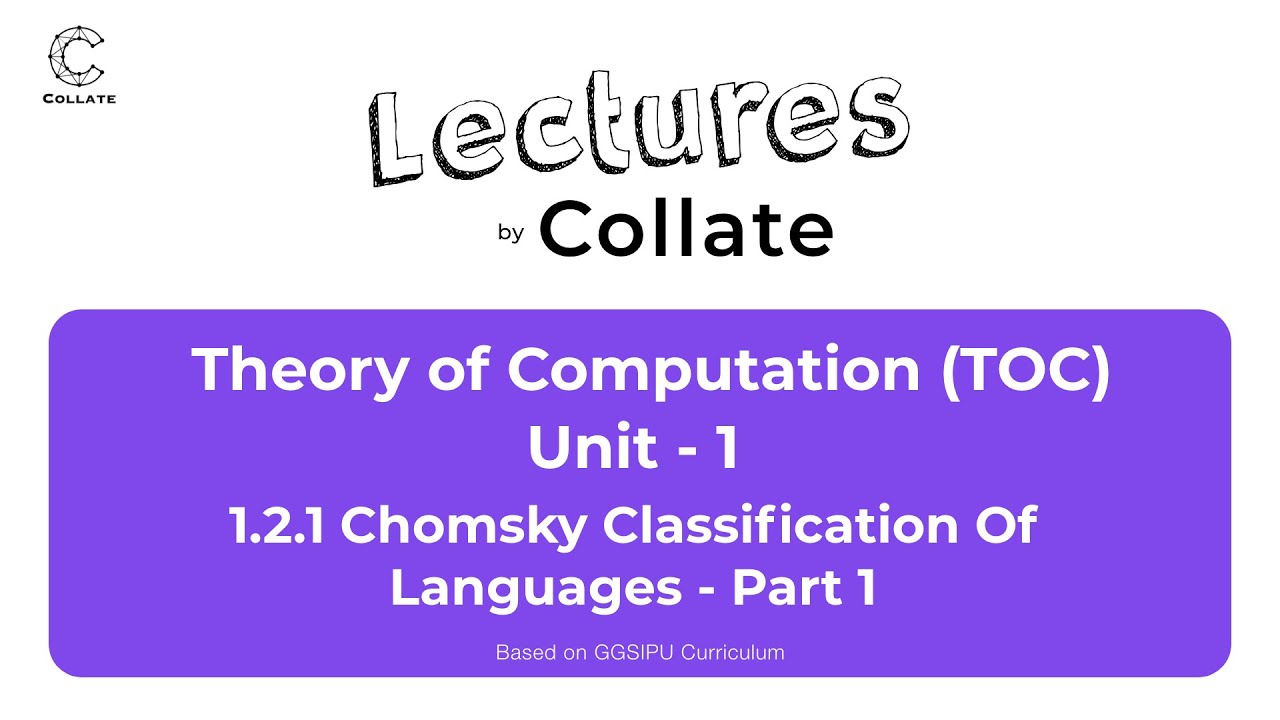 COLLATE

Lectures

by Collate

Theory of Computation (TOC)
Unit - 1
1.2.1 Chomsky Classification Of Languages - Part 1

Based on GGSIPU Curriculum